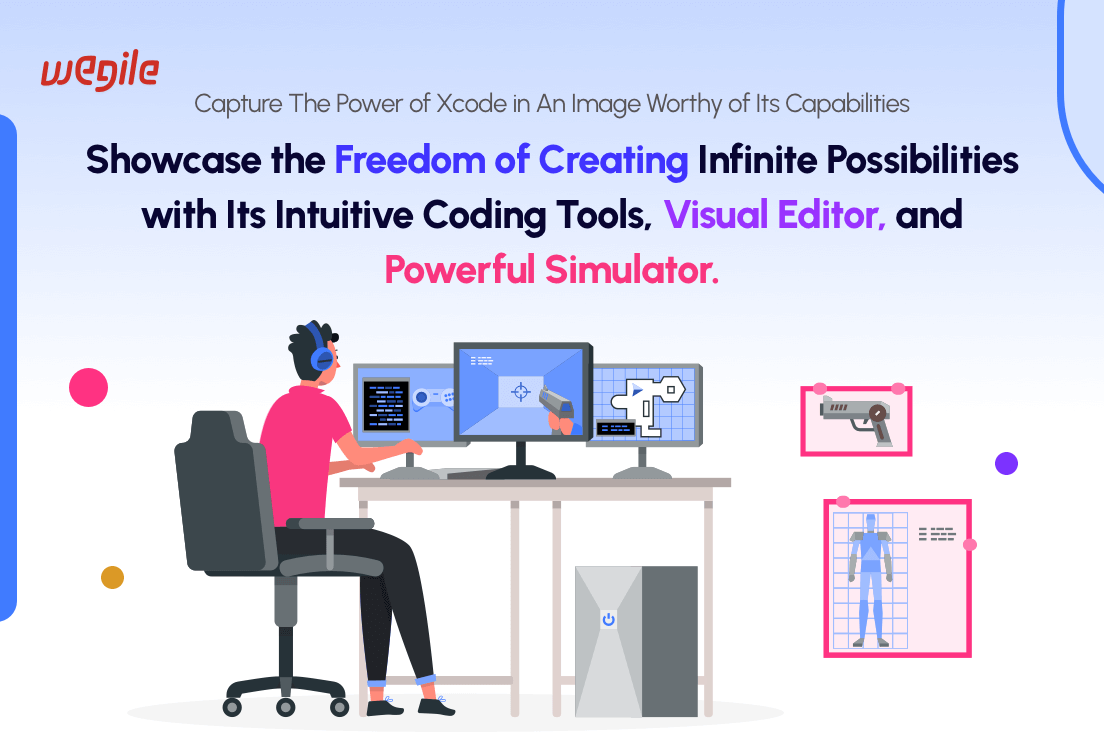 wegile

Capture The Power of Xcode in An Image Worthy of Its Capabilities

Showcase the Freedom of Creating Infinite Possibilities with Its Intuitive Coding Tools, Visual Editor, and Powerful Simulator.